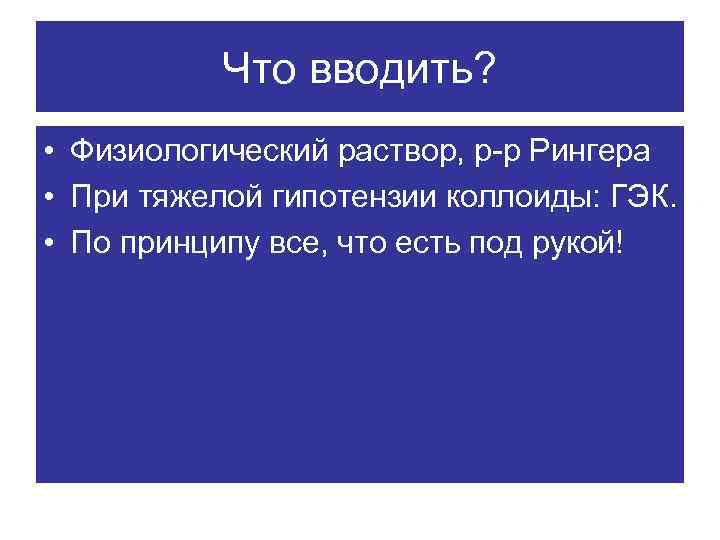 Что вводить?

• Физиологический раствор, р-р Рингера
• При тяжелой гипотензии коллоиды: ГЭК.
• По принципу все, что есть под рукой!